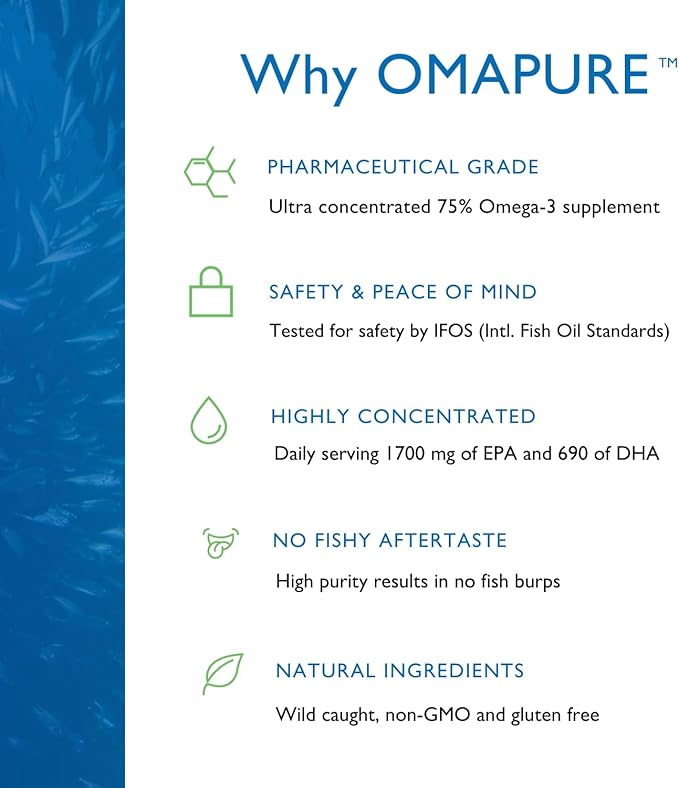 Why OMAPURE™

PHARMACEUTICAL GRADE
Ultra concentrated 75% Omega-3 supplement

SAFETY & PEACE OF MIND
Tested for safety by IFOS (Intl. Fish Oil Standards)

HIGHLY CONCENTRATED
Daily serving 1700 mg of EPA and 690 of DHA

NO FISHY AFTERTASTE
High purity results in no fish burps

NATURAL INGREDIENTS
Wild caught, non-GMO and gluten free